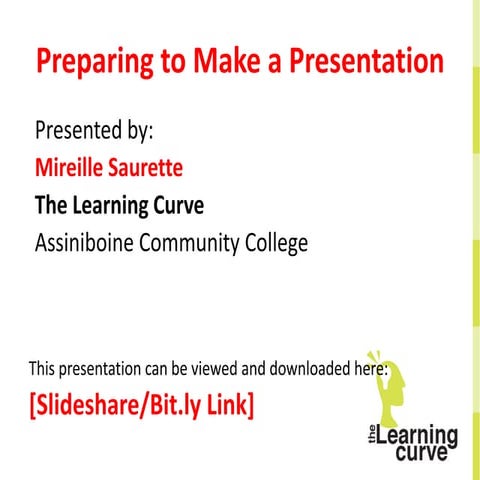 Preparing to Make a Presentation

Presented by:

Mireille Saurette

The Learning Curve

Assiniboine Community College

This presentation can be viewed and downloaded here:

[Slideshare/Bit.ly Link]

the Learning curve